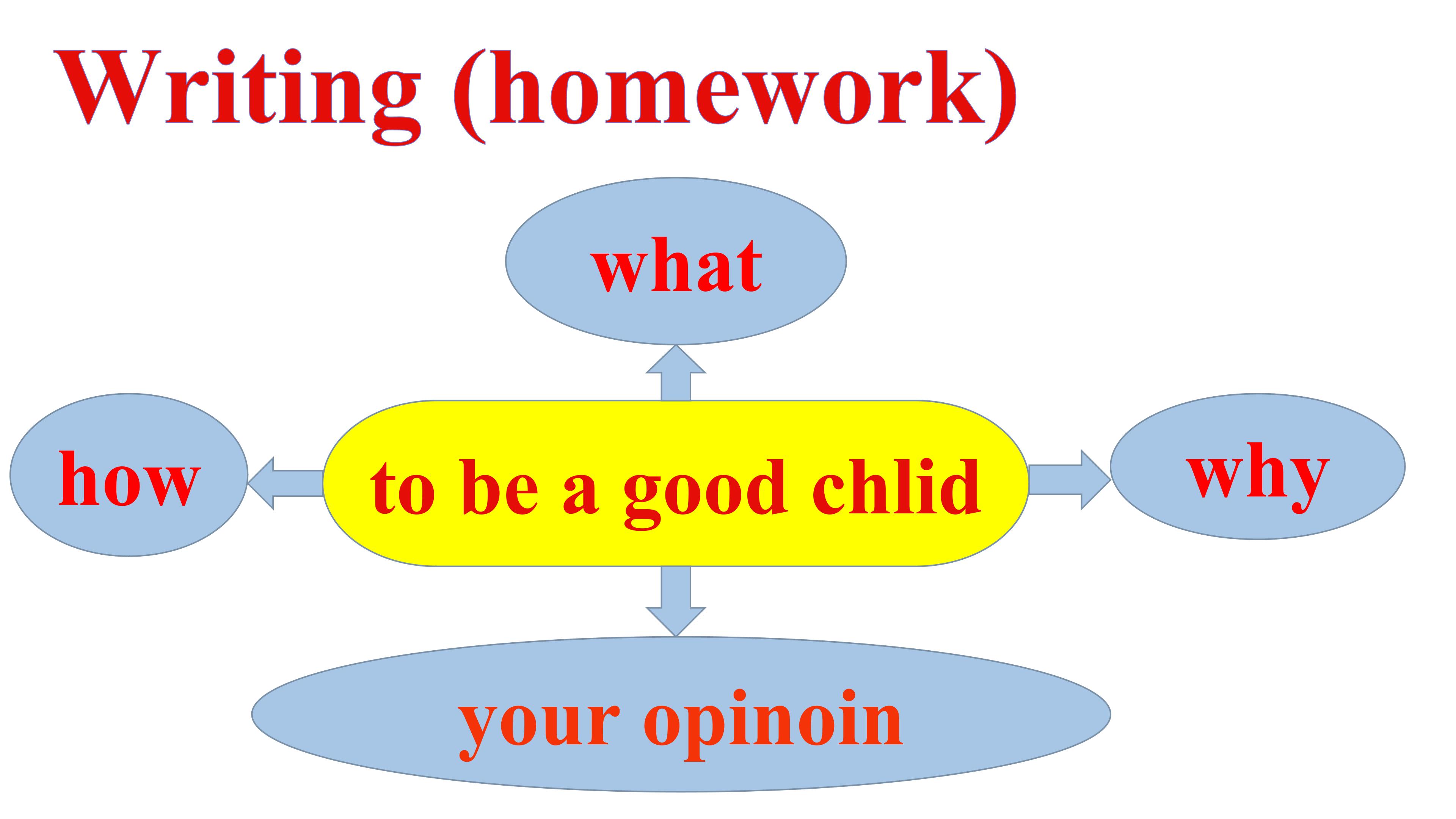 Writing (homework)

what

how

to be a good chlid

why

your opinoin